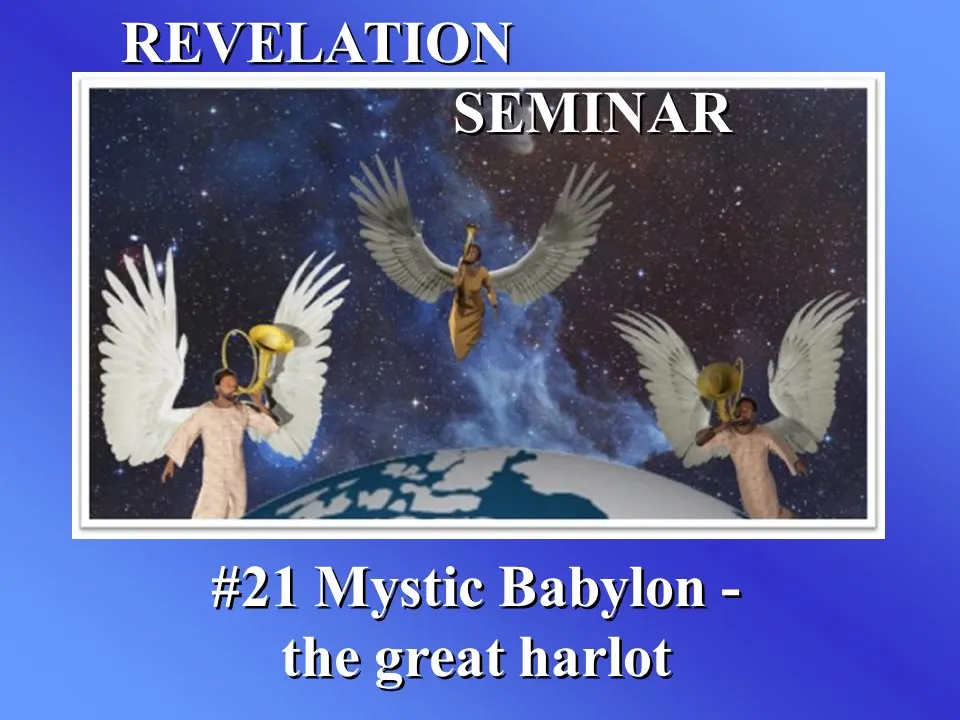 REVELATION
SEMINAR

#21 Mystic Babylon - the great harlot